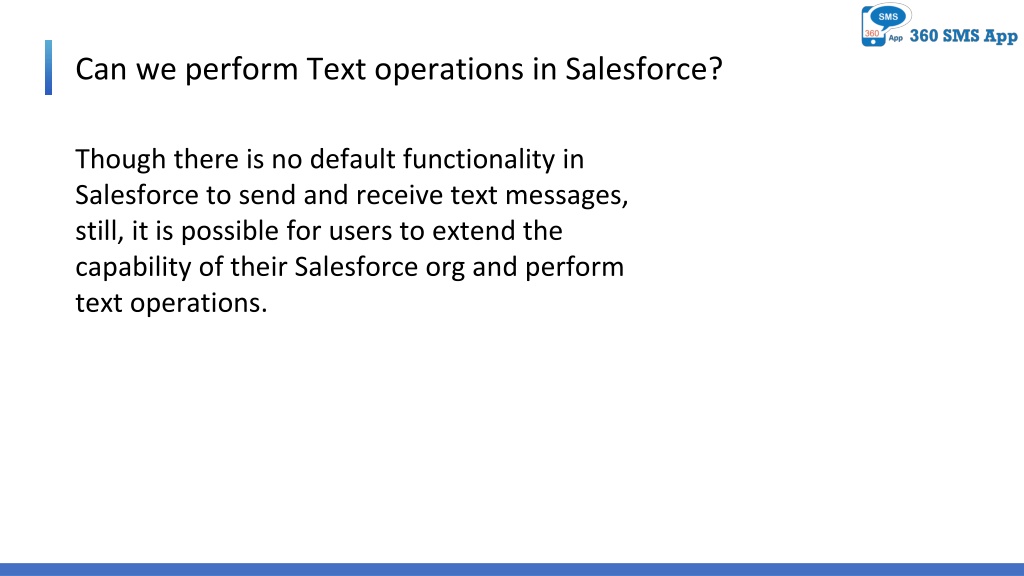 SMS 360 App 360 SMS App

Can we perform Text operations in Salesforce?

Though there is no default functionality in Salesforce to send and receive text messages, still, it is possible for users to extend the capability of their Salesforce org and perform text operations.